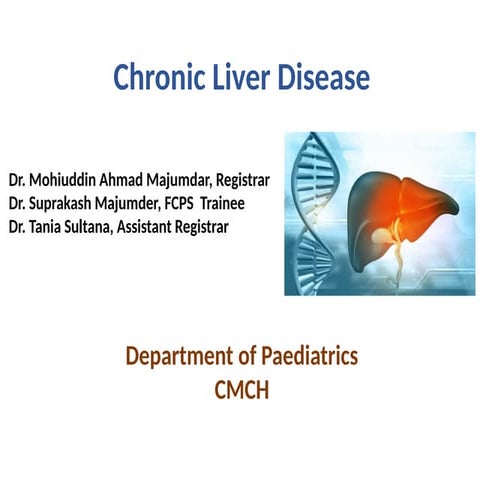 Chronic Liver Disease

Dr. Mohiuddin Ahmad Majumdar, Registrar
Dr. Suprakash Majumder, FCPS Trainee
Dr. Tania Sultana, Assistant Registrar

Department of Paediatrics
CMCH